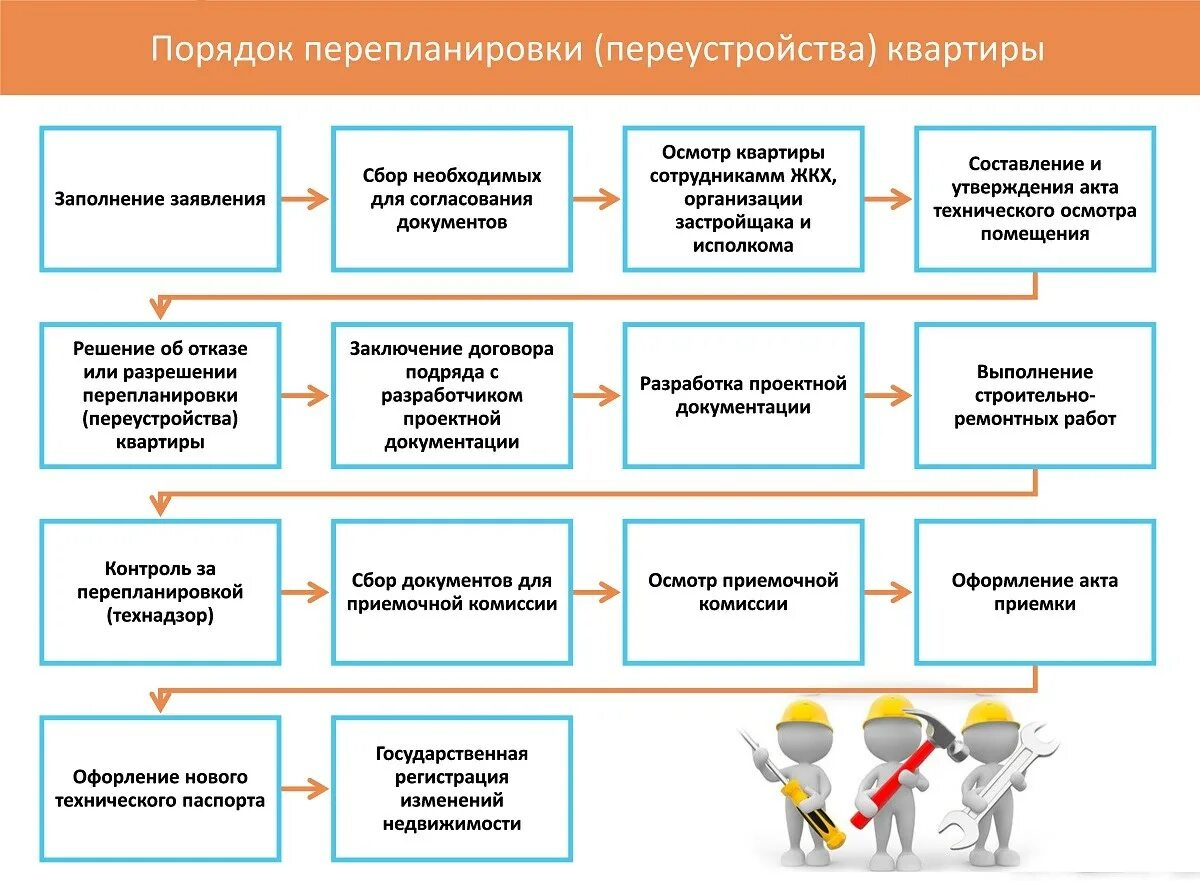 Порядок перепланировки (переустройства) квартиры

Заполнение заявления

Сбор необходимых для согласования документов

Осмотр квартиры сотрудникамм ЖКХ, организации застройщака и исполкома

Составление и утверждения акта технического осмотра помещения

Решение об отказе или разрешении перепланировки (переустройства) квартиры

Заключение договора подряда с разработчиком проектной документации

Разработка проектной документации

Выполнение строительно-ремонтных работ

Контроль за перепланировкой (технадзор)

Сбор документов для приемочной комиссии

Осмотр приемочной комиссии

Оформление акта приемки

Офорление нового технического паспорта

Государственная регистрация изменений недвижимости